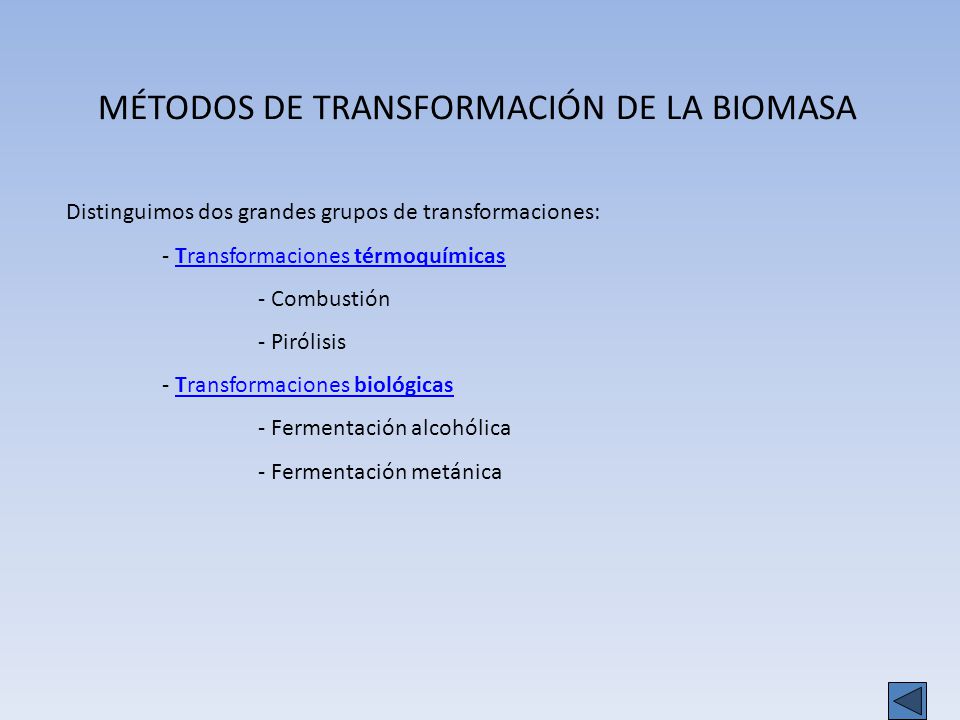 MÉTODOS DE TRANSFORMACIÓN DE LA BIOMASA

Distinguimos dos grandes grupos de transformaciones:

- Transformaciones térmoquímicas

- Combustión

- Pirólisis

- Transformaciones biológicas

- Fermentación alcohólica

- Fermentación metánica